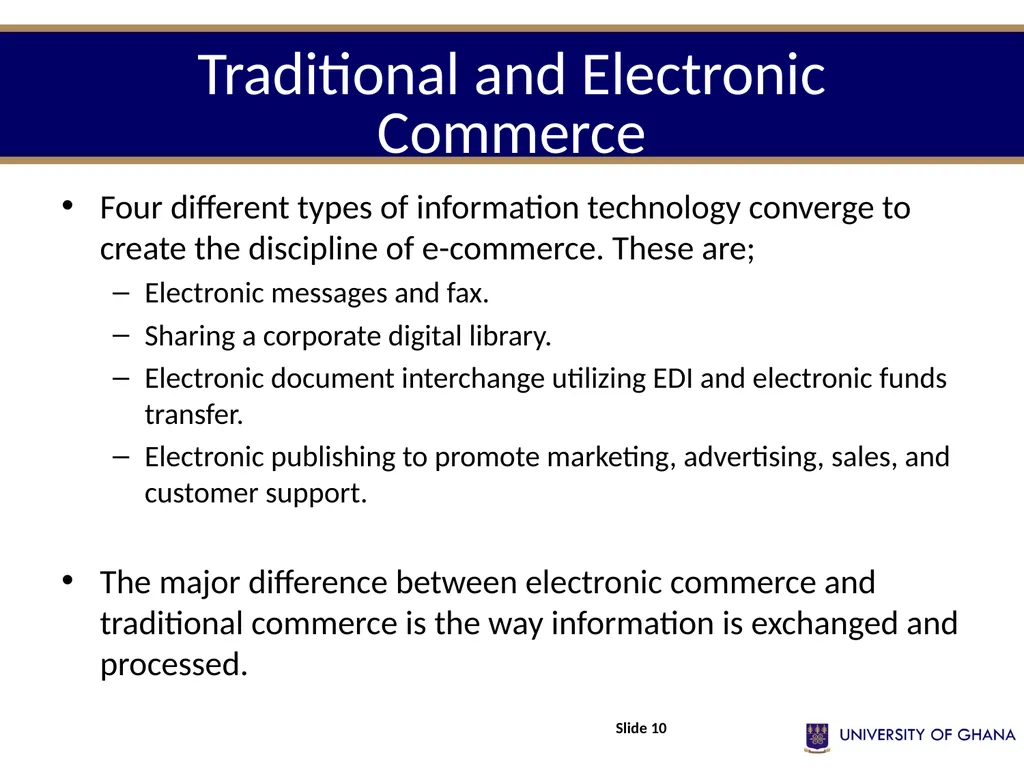 Traditional and Electronic Commerce

• Four different types of information technology converge to create the discipline of e-commerce. These are;
– Electronic messages and fax.
– Sharing a corporate digital library.
– Electronic document interchange utilizing EDI and electronic funds transfer.
– Electronic publishing to promote marketing, advertising, sales, and customer support.

• The major difference between electronic commerce and traditional commerce is the way information is exchanged and processed.

Slide 10

UNIVERSITY OF GHANA